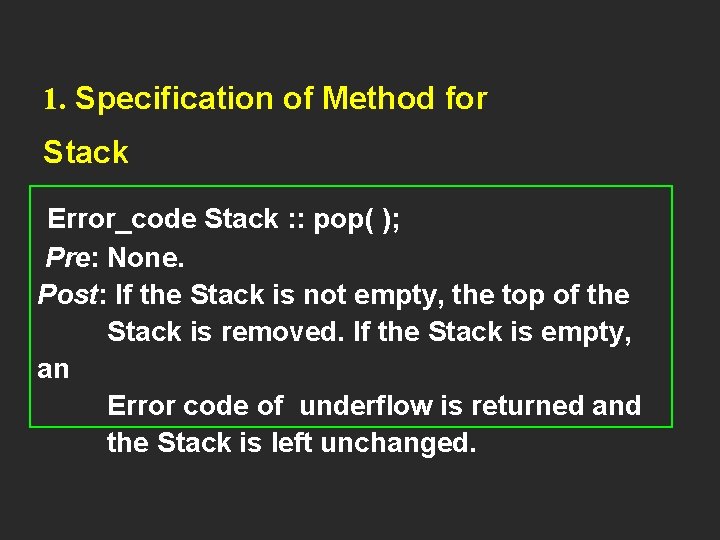 1. Specification of Method for Stack

Error_code Stack :: pop( );
Pre: None.
Post: If the Stack is not empty, the top of the Stack is removed. If the Stack is empty, an Error code of underflow is returned and the Stack is left unchanged.